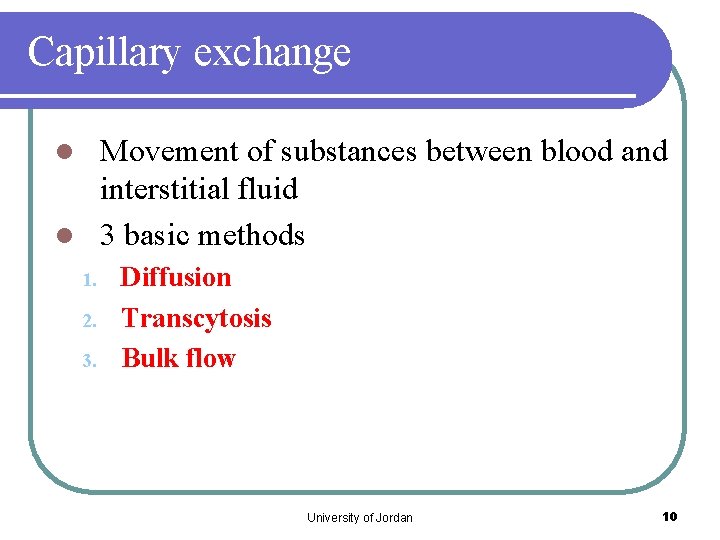 Capillary exchange

- Movement of substances between blood and interstitial fluid
- 3 basic methods

1. Diffusion
2. Transcytosis
3. Bulk flow

University of Jordan

10